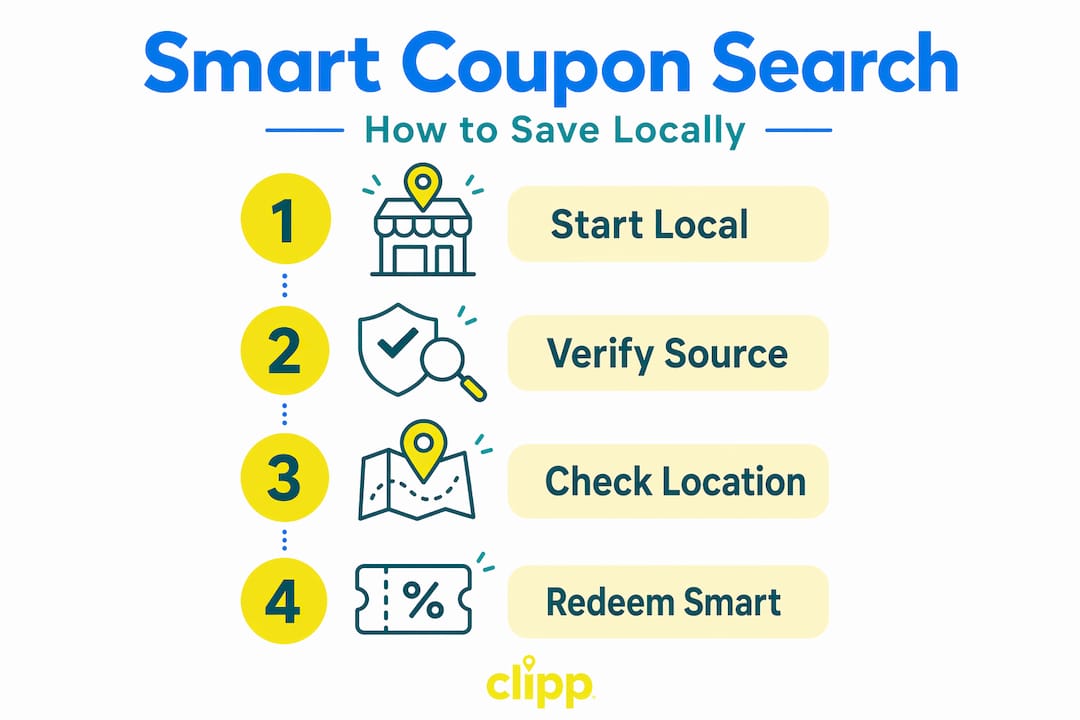 Smart Coupon Search

How to Save Locally

1 Start Local

2 Verify Source

3 Check Location

4 % Redeem Smart

clipp